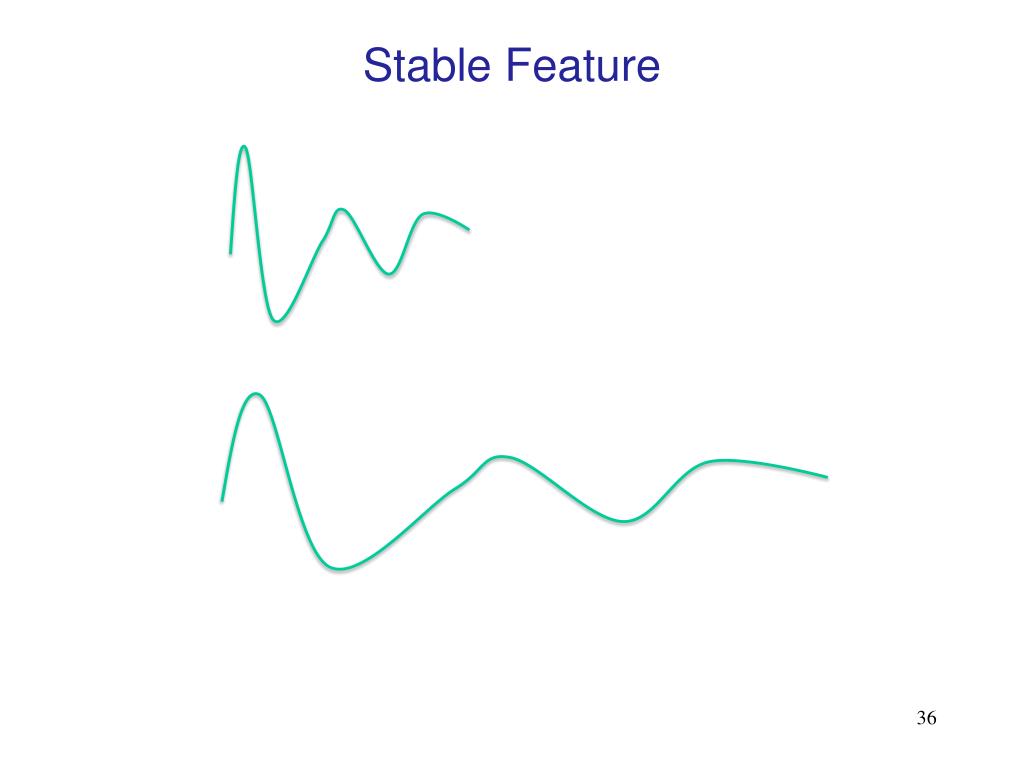 Stable Feature

36